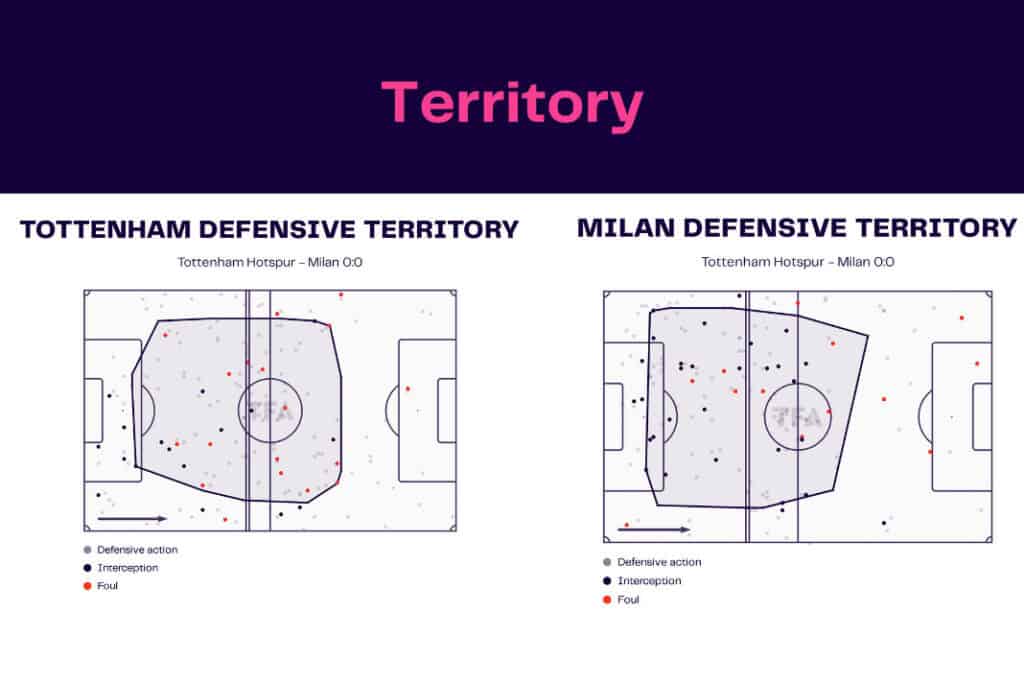 Territory

TOTTENHAM DEFENSIVE TERRITORY

Tottenham Hotspur - Milan 0:0

TFA

Defensive action
Interception
Foul

MILAN DEFENSIVE TERRITORY

Tottenham Hotspur - Milan 0:0

TFA

Defensive action
Interception
Foul